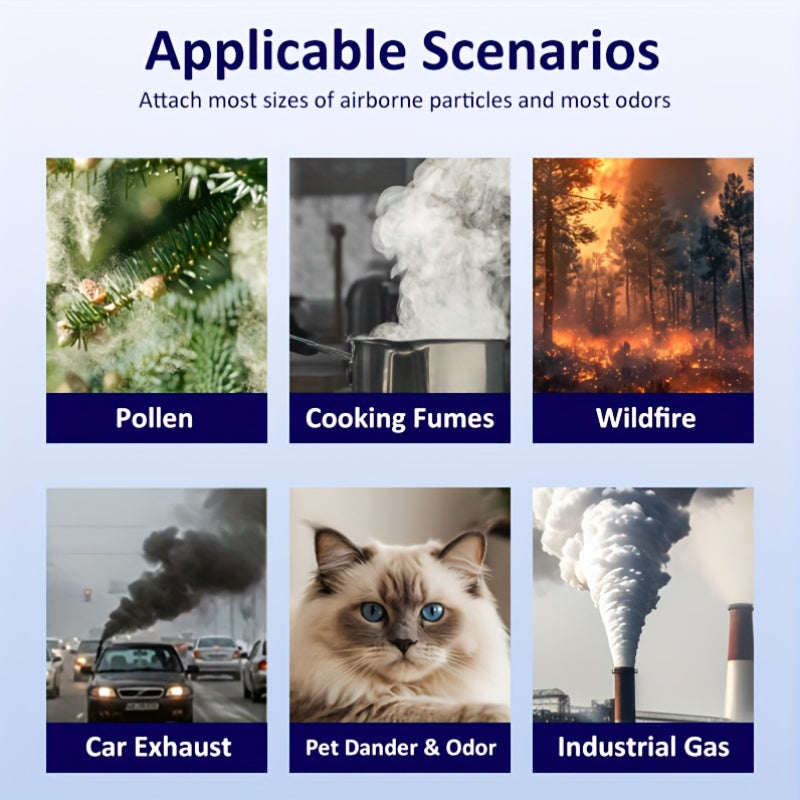 Applicable Scenarios
Attach most sizes of airborne particles and most odors

Pollen

Cooking Fumes

Wildfire

Car Exhaust

Pet Dander & Odor

Industrial Gas